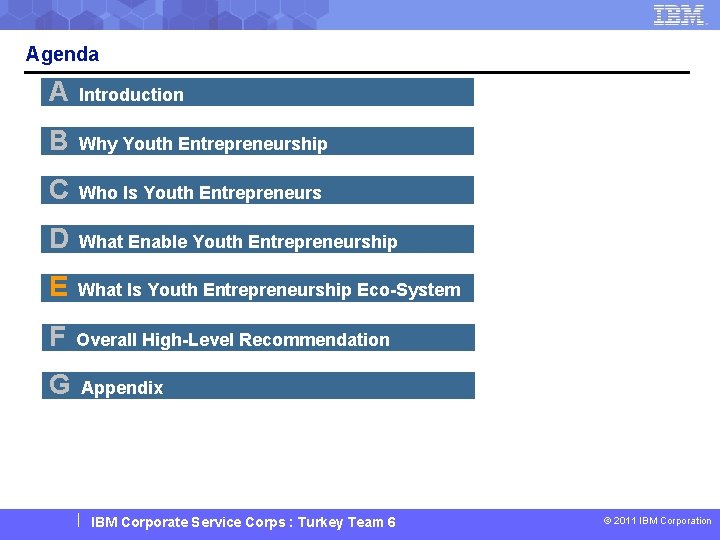 IBM

Agenda

A Introduction

B Why Youth Entrepreneurship

C Who Is Youth Entrepreneurs

D What Enable Youth Entrepreneurship

E What Is Youth Entrepreneurship Eco-System

F Overall High-Level Recommendation

G Appendix

IBM Corporate Service Corps : Turkey Team 6

© 2011 IBM Corporation